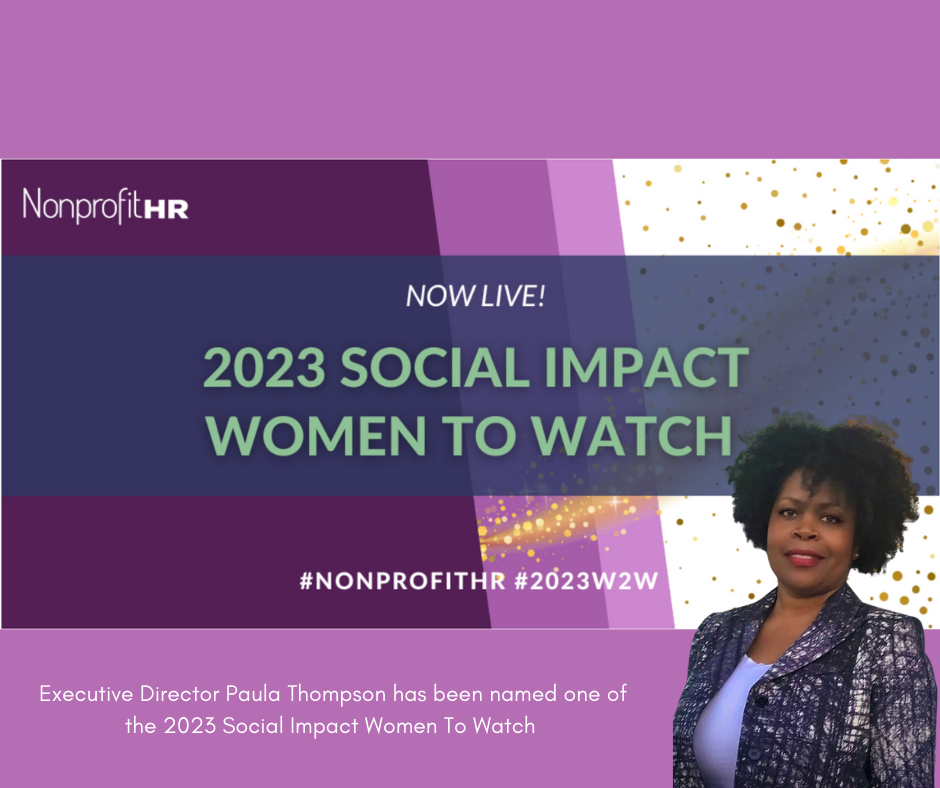 NonprofitHR

NOW LIVE!

2023 SOCIAL IMPACT WOMEN TO WATCH

#NONPROFITHR #2023W2W

Executive Director Paula Thompson has been named one of the 2023 Social Impact Women To Watch